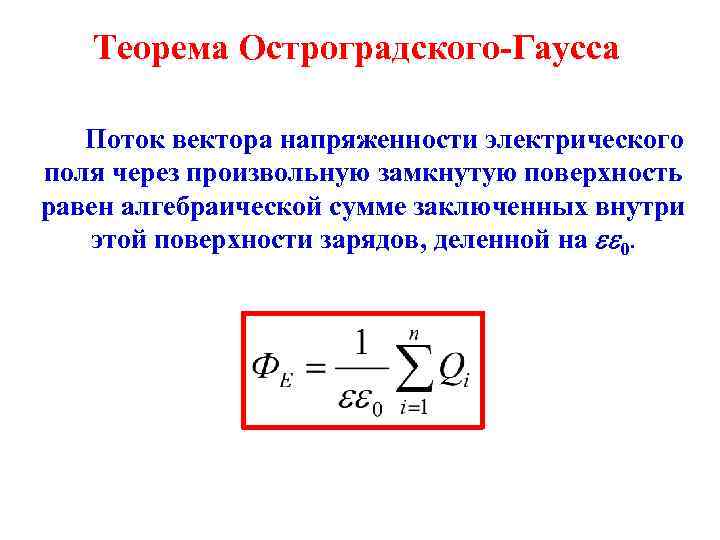 Теорема Остроградского-Гаусса

Поток вектора напряженности электрического поля через произвольную замкнутую поверхность равен алгебраической сумме заключенных внутри этой поверхности зарядов, деленной на $\varepsilon\varepsilon_0$.

$\Phi_E = \frac{1}{\varepsilon\varepsilon_0}\sum_{i=1}^{n} Q_i$